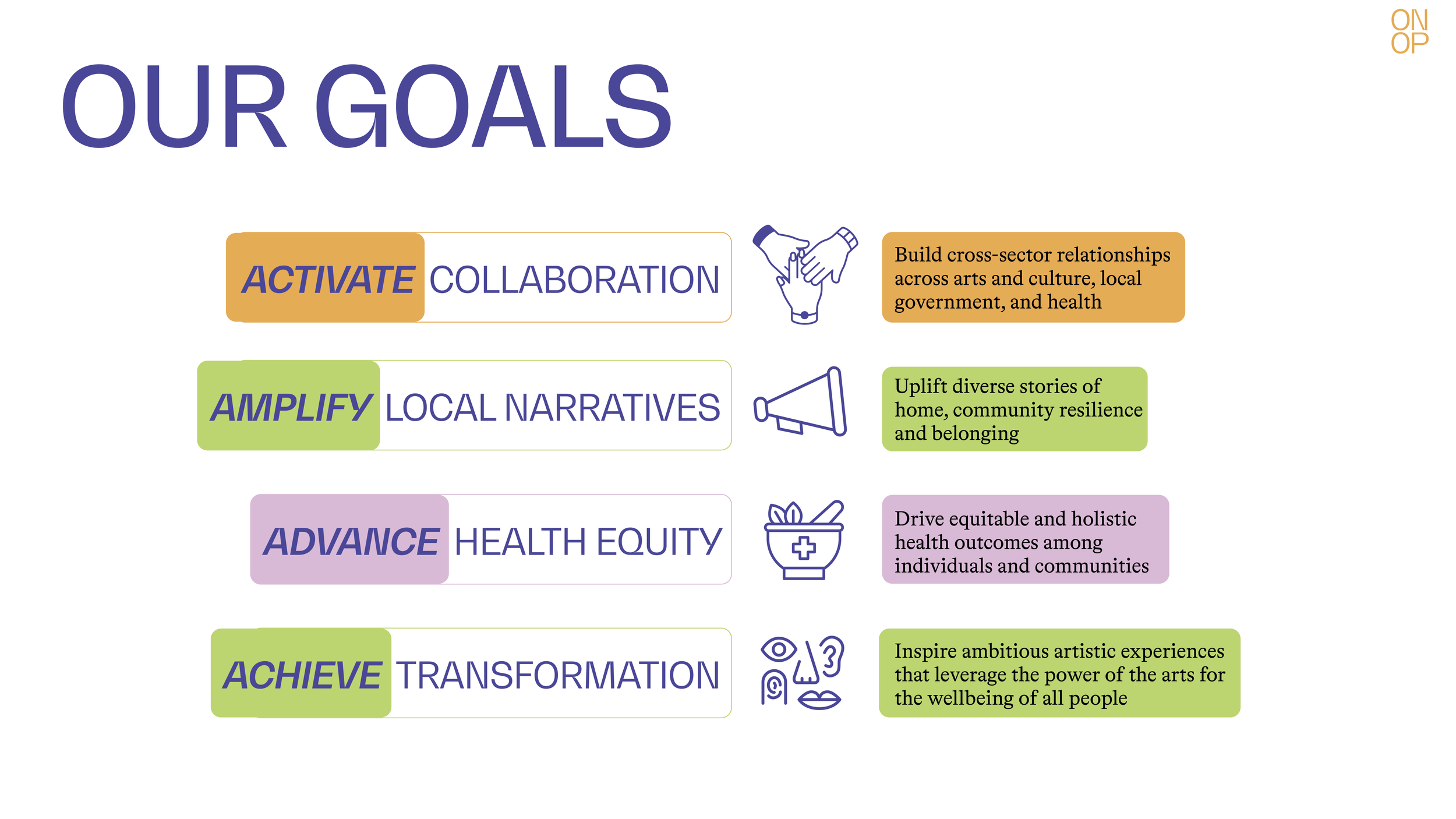 ON
OP

OUR GOALS

ACTIVATE COLLABORATION

Build cross-sector relationships across arts and culture, local government, and health

AMPLIFY LOCAL NARRATIVES

Uplift diverse stories of home, community resilience and belonging

ADVANCE HEALTH EQUITY

Drive equitable and holistic health outcomes among individuals and communities

ACHIEVE TRANSFORMATION

Inspire ambitious artistic experiences that leverage the power of the arts for the wellbeing of all people